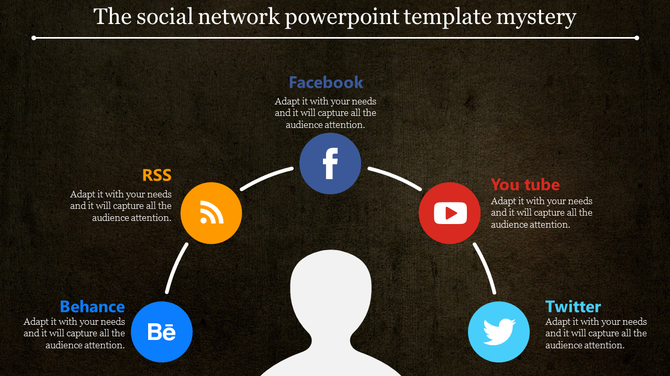 The social network powerpoint template mystery

Facebook
Adapt it with your needs and it will capture all the audience attention.

RSS
Adapt it with your needs and it will capture all the audience attention.

You tube
Adapt it with your needs and it will capture all the audience attention.

Behance
Adapt it with your needs and it will capture all the audience attention.

Bē

Twitter
Adapt it with your needs and it will capture all the audience attention.